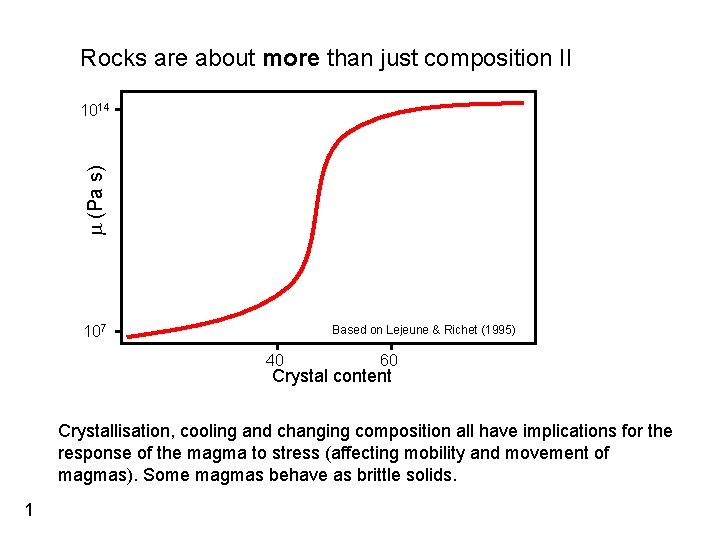 Rocks are about **more** than just composition II

$10^{14}$

$\mu$ (Pa s)

$10^{7}$

Based on Lejeune & Richet (1995)

40 60

Crystal content

Crystallisation, cooling and changing composition all have implications for the response of the magma to stress (affecting mobility and movement of magmas). Some magmas behave as brittle solids.

1